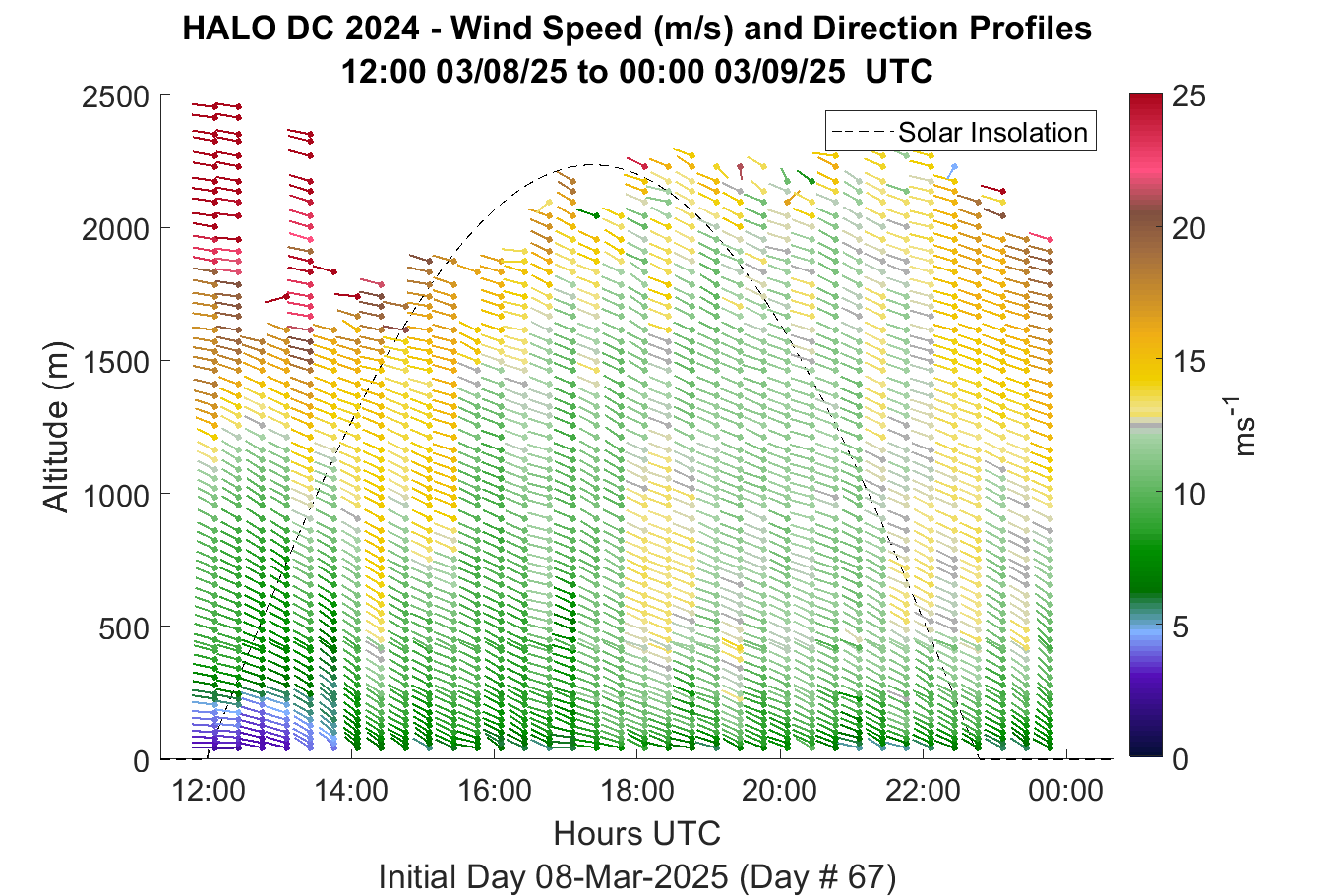 HALO DC 2024 - Wind Speed (m/s) and Direction Profiles
12:00 03/08/25 to 00:00 03/09/25 UTC

Solar Insolation

Altitude (m)

2500
2000
1500
1000
500
0

12:00 14:00 16:00 18:00 20:00 22:00 00:00

Hours UTC

Initial Day 08-Mar-2025 (Day # 67)

25
20
15
10
5
0

$ms^{-1}$